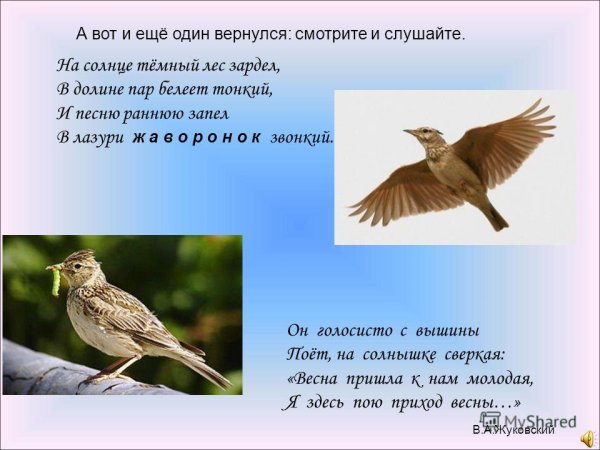 А вот и ещё один вернулся: смотрите и слушайте.

На солнце тёмный лес зардел,
В долине пар белеет тонкий,
И песню раннюю запел
В лазури жаворонок звонкий.

Он голосисто с вышины
Поёт, на солнышке сверкая:
«Весна пришла к нам молодая,
Я здесь пою приход весны…»

MyShared

В.А.Жуковский